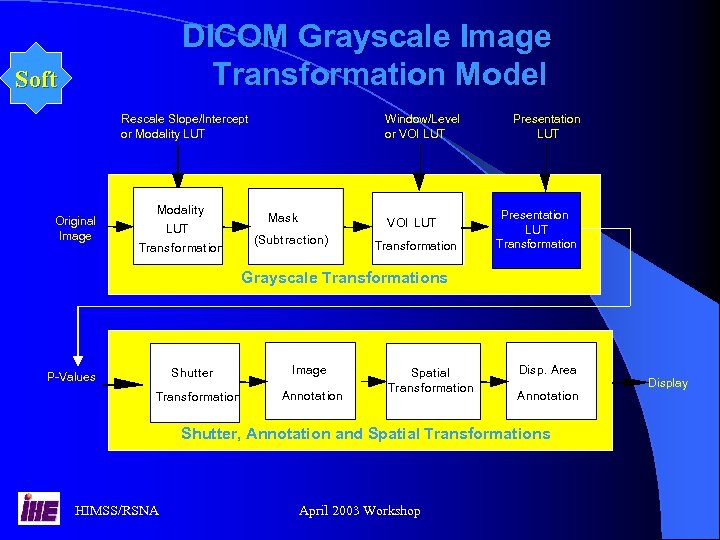 Soft

DICOM Grayscale Image Transformation Model

Rescale Slope/Intercept or Modality LUT

Window/Level or VOI LUT

Presentation LUT

Original Image

Modality LUT Transformation

Mask (Subtraction)

VOI LUT Transformation

Presentation LUT Transformation

Grayscale Transformations

P-Values

Shutter Transformation

Image Annotation

Spatial Transformation

Disp. Area Annotation

Display

Shutter, Annotation and Spatial Transformations

IHE

HIMSS/RSNA

April 2003 Workshop